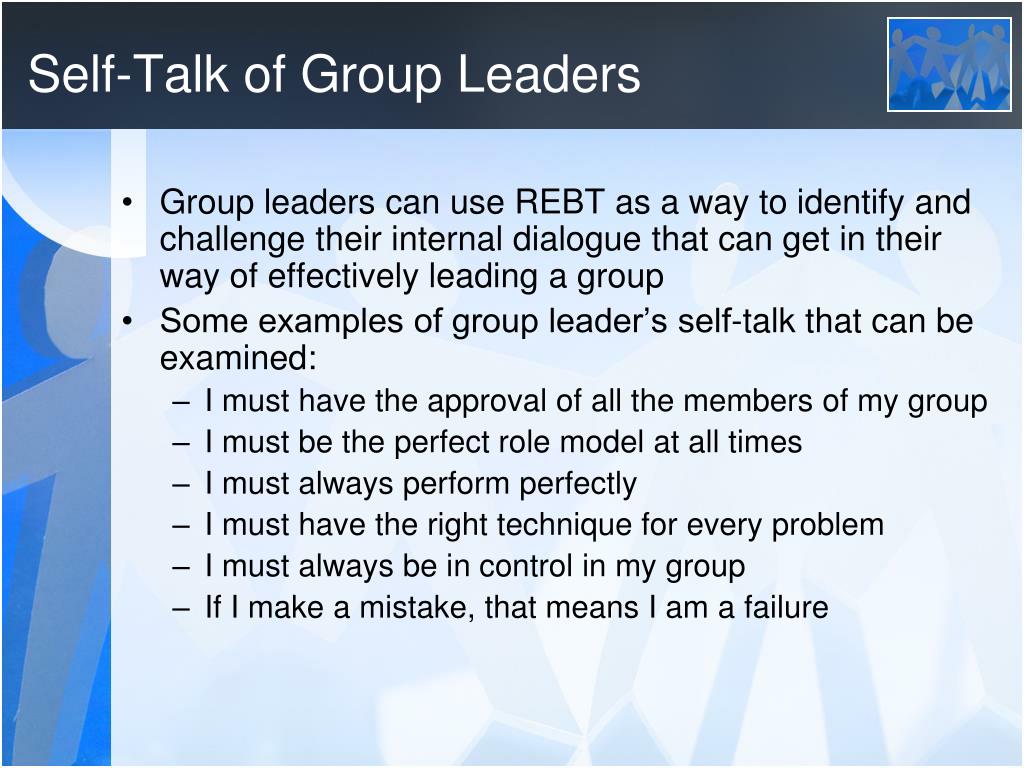 Self-Talk of Group Leaders

• Group leaders can use REBT as a way to identify and challenge their internal dialogue that can get in their way of effectively leading a group
• Some examples of group leader’s self-talk that can be examined:
– I must have the approval of all the members of my group
– I must be the perfect role model at all times
– I must always perform perfectly
– I must have the right technique for every problem
– I must always be in control in my group
– If I make a mistake, that means I am a failure